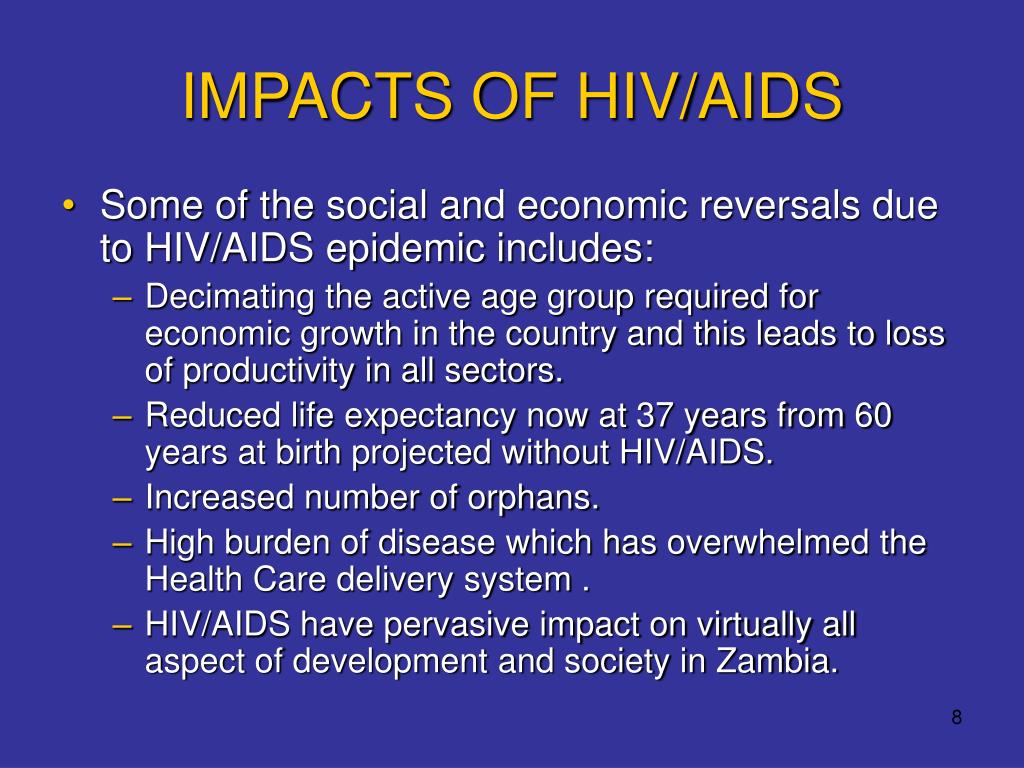 IMPACTS OF HIV/AIDS

• Some of the social and economic reversals due to HIV/AIDS epidemic includes:
– Decimating the active age group required for economic growth in the country and this leads to loss of productivity in all sectors.
– Reduced life expectancy now at 37 years from 60 years at birth projected without HIV/AIDS.
– Increased number of orphans.
– High burden of disease which has overwhelmed the Health Care delivery system .
– HIV/AIDS have pervasive impact on virtually all aspect of development and society in Zambia.

8